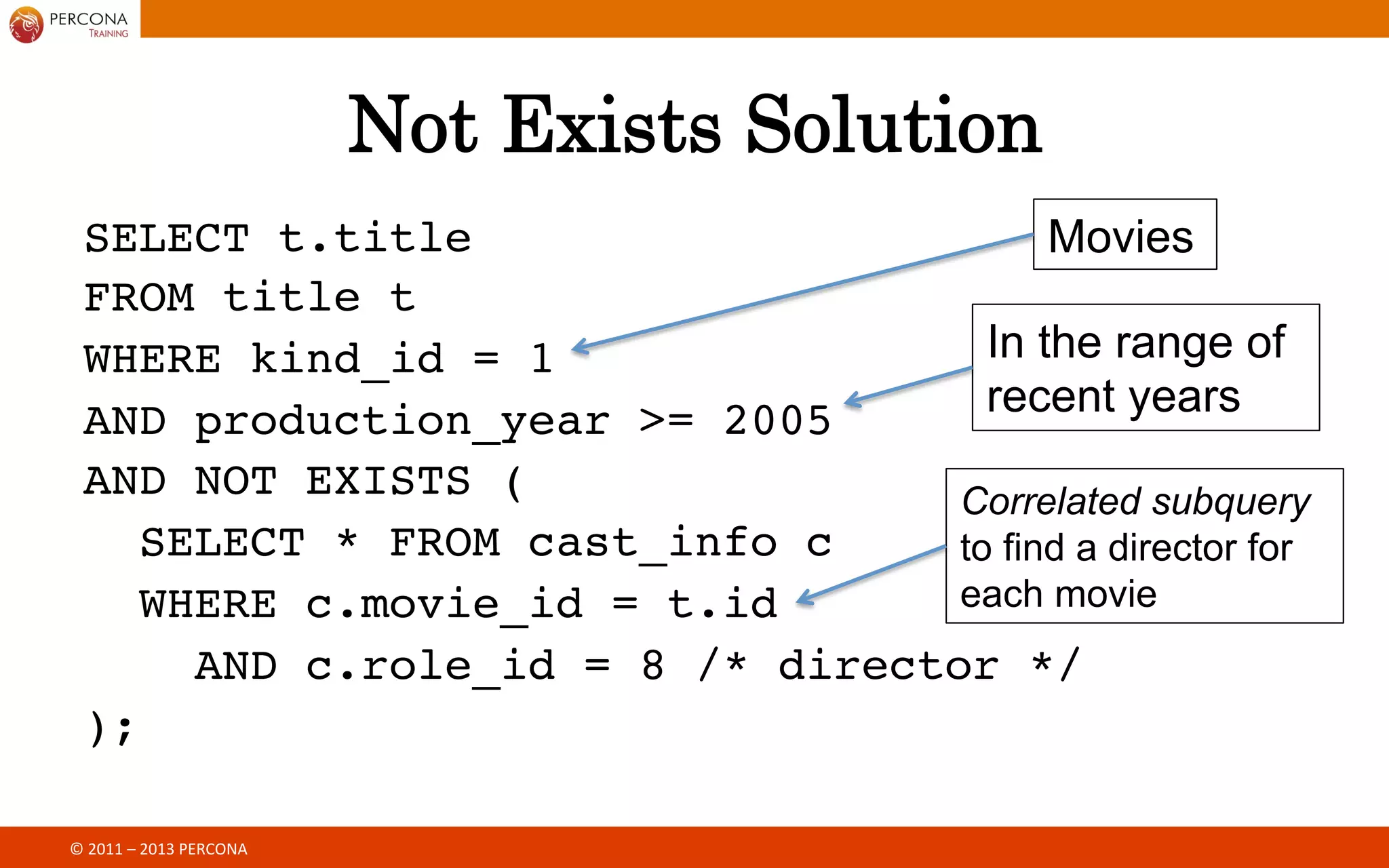 PERCONA
TRAINING

Not Exists Solution

SELECT t.title
FROM title t
WHERE kind_id = 1
AND production_year >= 2005
AND NOT EXISTS (
SELECT * FROM cast_info c
WHERE c.movie_id = t.id
AND c.role_id = 8 /* director */
);

Movies

In the range of recent years

Correlated subquery to find a director for each movie

© 2011 – 2013 PERCONA